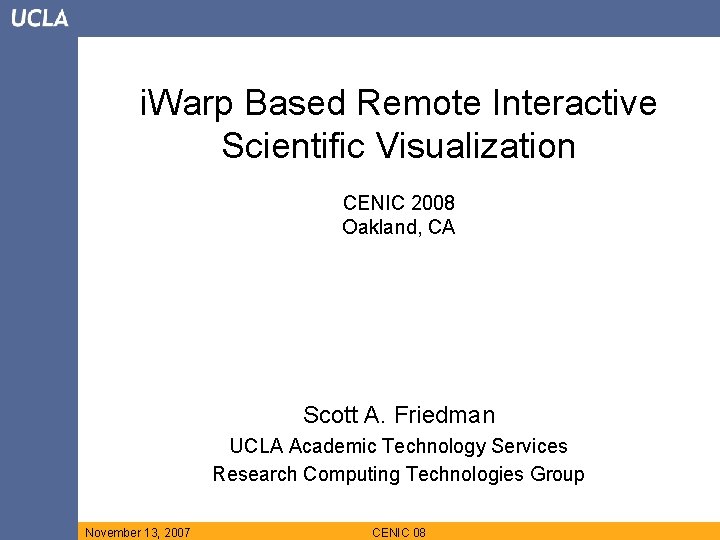 UCLA

iWarp Based Remote Interactive Scientific Visualization

CENIC 2008
Oakland, CA

Scott A. Friedman
UCLA Academic Technology Services
Research Computing Technologies Group

November 13, 2007 CENIC 08